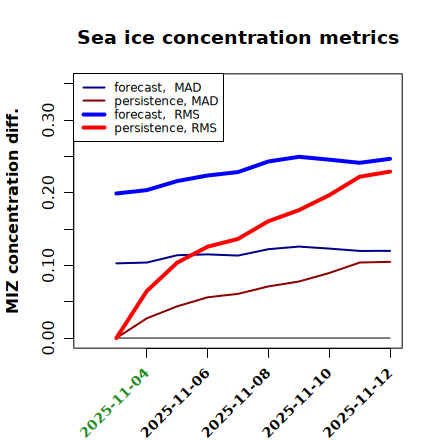 Sea ice concentration metrics

forecast, MAD
persistence, MAD
forecast, RMS
persistence, RMS

MIZ concentration diff.

0.00
0.10
0.20
0.30

2025-11-04
2025-11-06
2025-11-08
2025-11-10
2025-11-12